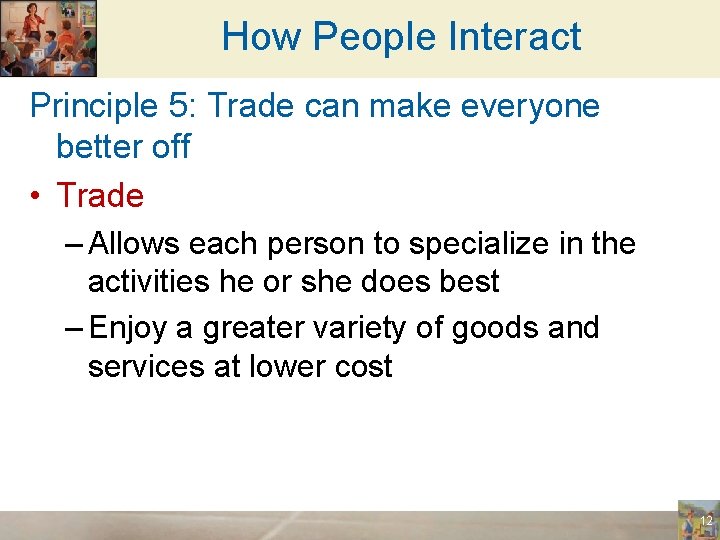 How People Interact

Principle 5: Trade can make everyone better off

• Trade

– Allows each person to specialize in the activities he or she does best

– Enjoy a greater variety of goods and services at lower cost

12